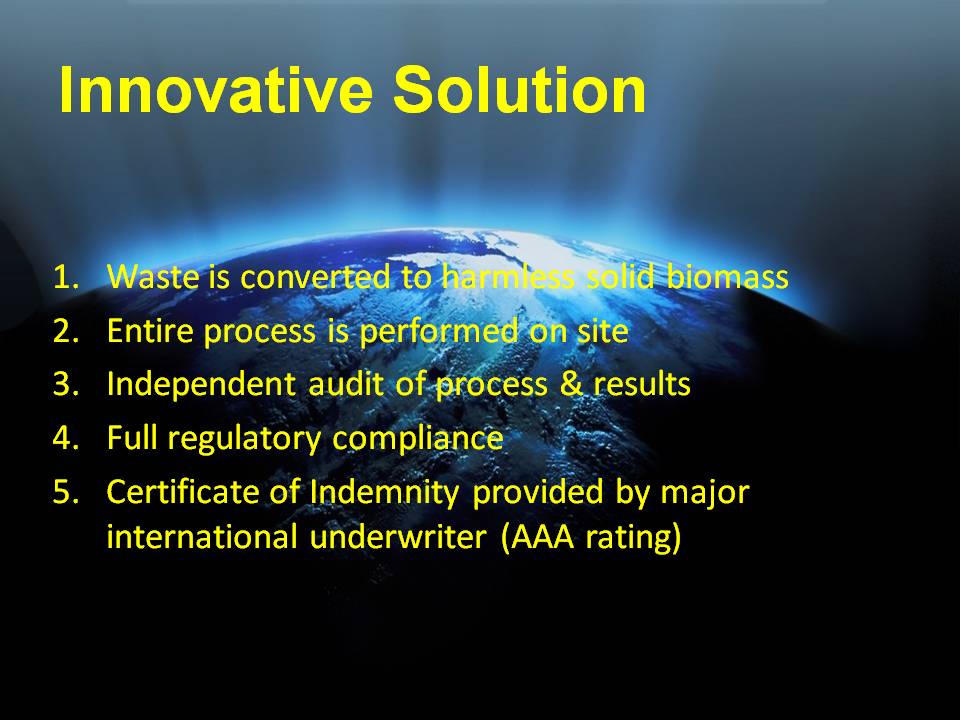 Innovative Solution

1. Waste is converted to harmless solid biomass
2. Entire process is performed on site
3. Independent audit of process & results
4. Full regulatory compliance
5. Certificate of Indemnity provided by major international underwriter (AAA rating)